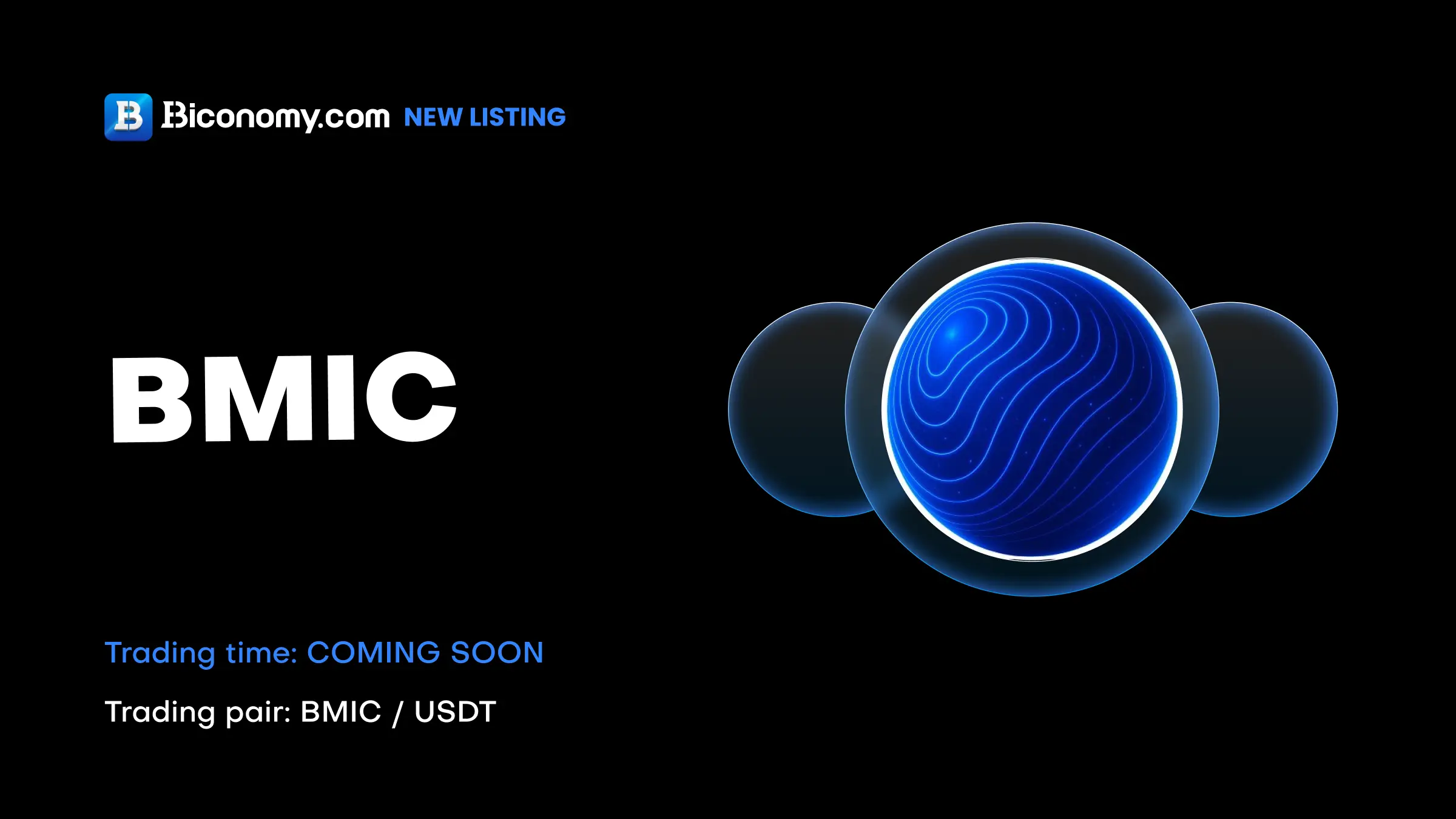 Biconomy.com NEW LISTING

BMIC

Trading time: COMING SOON

Trading pair: BMIC / USDT